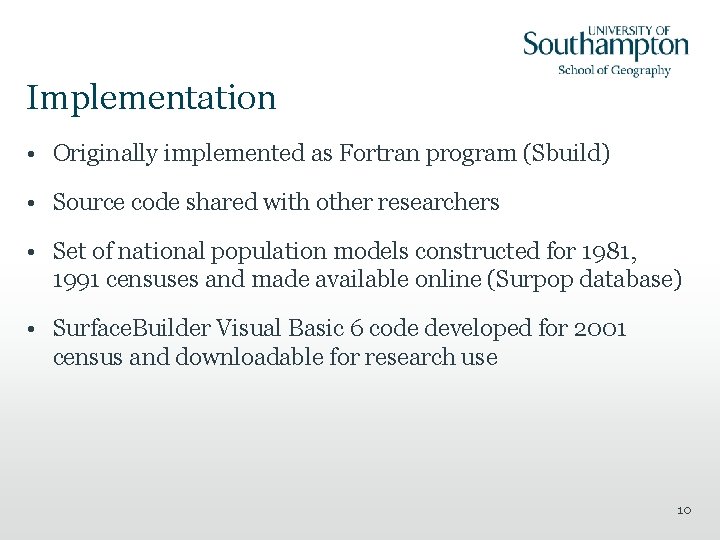 UNIVERSITY OF
Southampton
School of Geography

Implementation

• Originally implemented as Fortran program (Sbuild)

• Source code shared with other researchers

• Set of national population models constructed for 1981, 1991 censuses and made available online (Surpop database)

• SurfaceBuilder Visual Basic 6 code developed for 2001 census and downloadable for research use

10